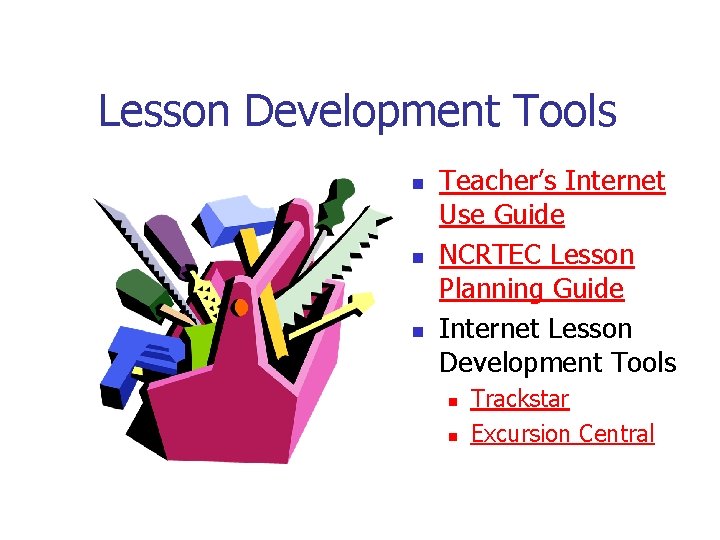 Lesson Development Tools

- Teacher's Internet Use Guide
- NCRTEC Lesson Planning Guide
- Internet Lesson Development Tools
  - Trackstar
  - Excursion Central